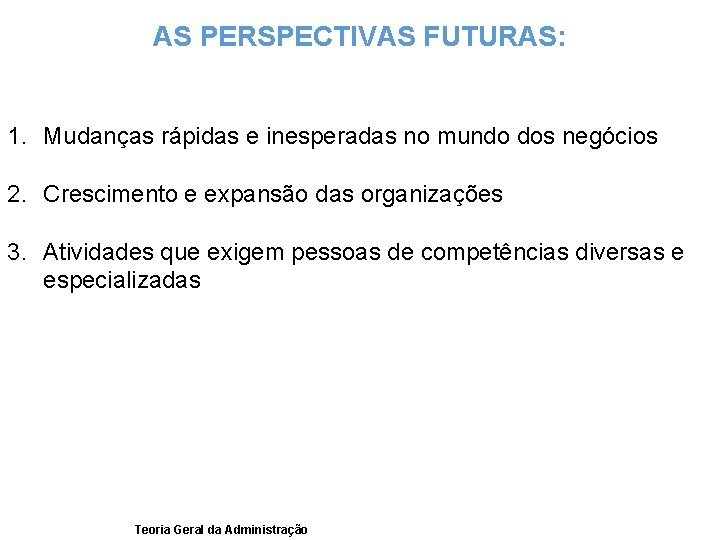 AS PERSPECTIVAS FUTURAS:

1. Mudanças rápidas e inesperadas no mundo dos negócios

2. Crescimento e expansão das organizações

3. Atividades que exigem pessoas de competências diversas e especializadas

Teoria Geral da Administração